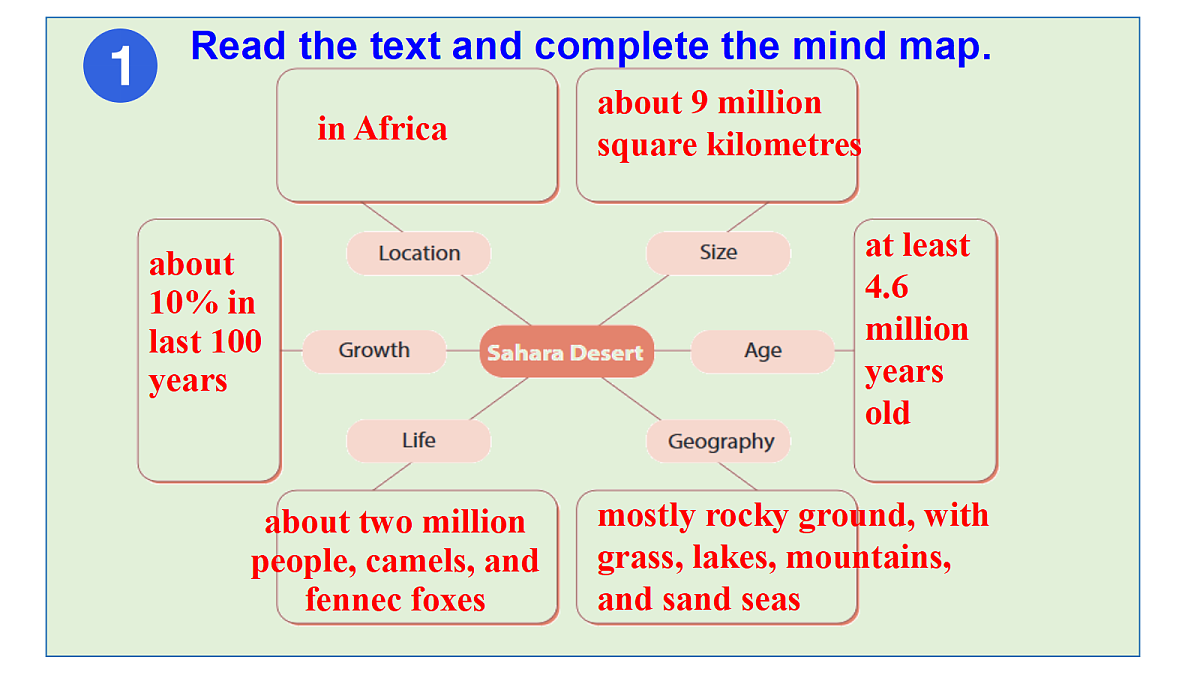 1 Read the text and complete the mind map.

in Africa

about 9 million square kilometres

Location

Size

about 10% in last 100 years

Growth

Sahara Desert

Age

at least 4.6 million years old

Life

Geography

about two million people, camels, and fennec foxes

mostly rocky ground, with grass, lakes, mountains, and sand seas